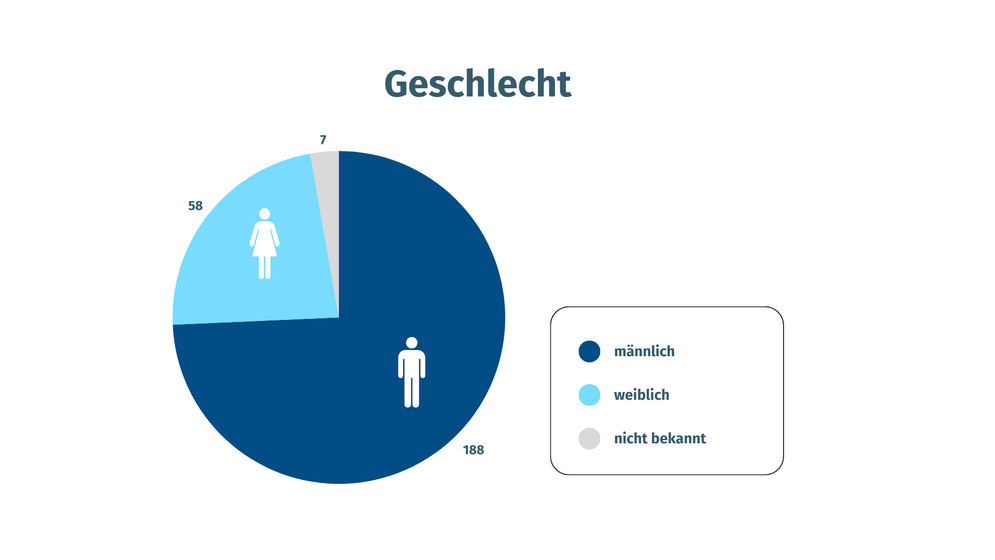 Geschlecht

7

58

188

männlich

weiblich

nicht bekannt